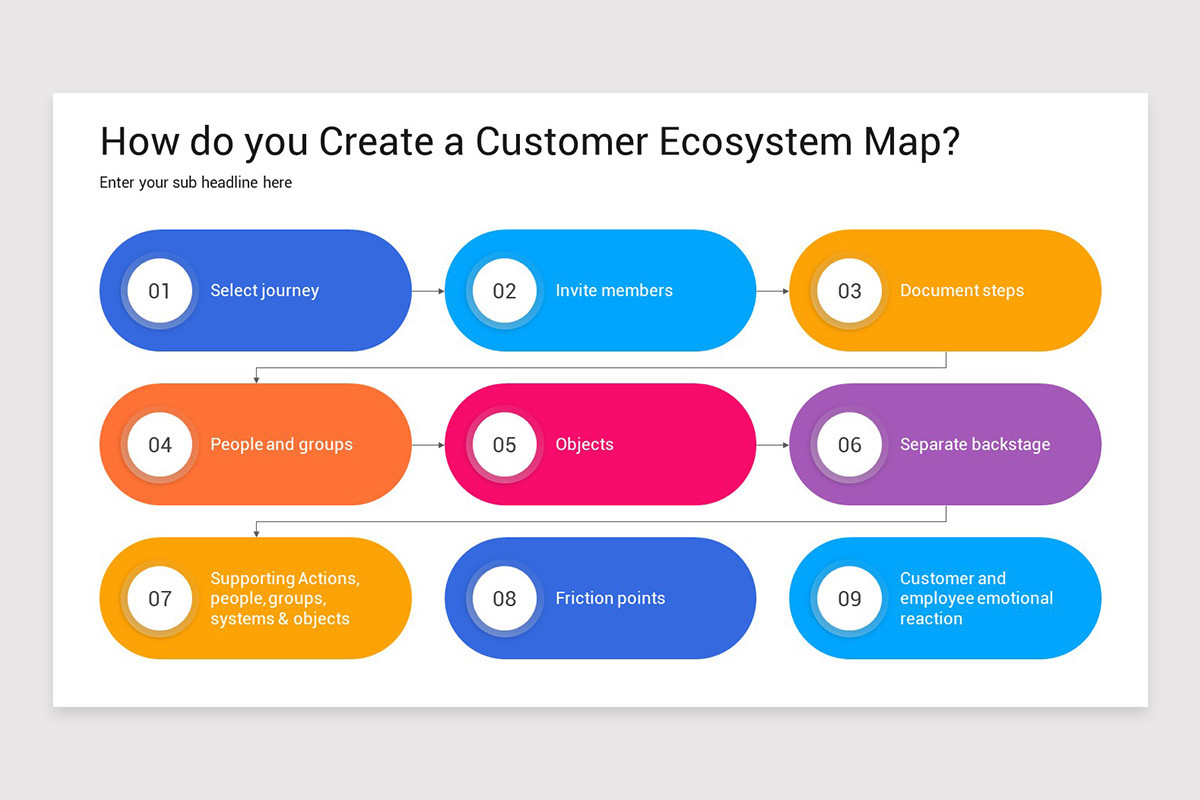 How do you Create a Customer Ecosystem Map?

Enter your sub headline here

01 Select journey

02 Invite members

03 Document steps

04 People and groups

05 Objects

06 Separate backstage

07 Supporting Actions, people, groups, systems & objects

08 Friction points

09 Customer and employee emotional reaction